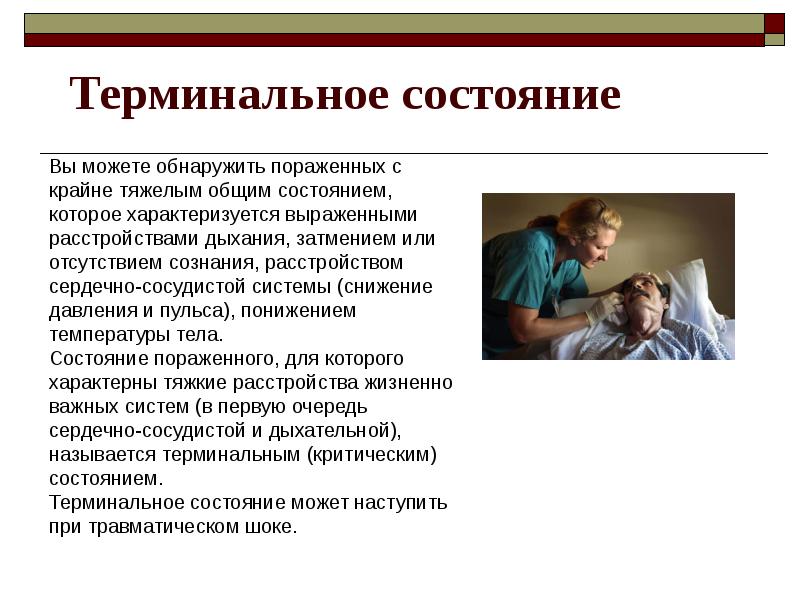 Терминальное состояние

Вы можете обнаружить пораженных с крайне тяжелым общим состоянием, которое характеризуется выраженными расстройствами дыхания, затмением или отсутствием сознания, расстройством сердечно-сосудистой системы (снижение давления и пульса), понижением температуры тела.

Состояние пораженного, для которого характерны тяжкие расстройства жизненно важных систем (в первую очередь сердечно-сосудистой и дыхательной), называется терминальным (критическим) состоянием.

Терминальное состояние может наступить при травматическом шоке.